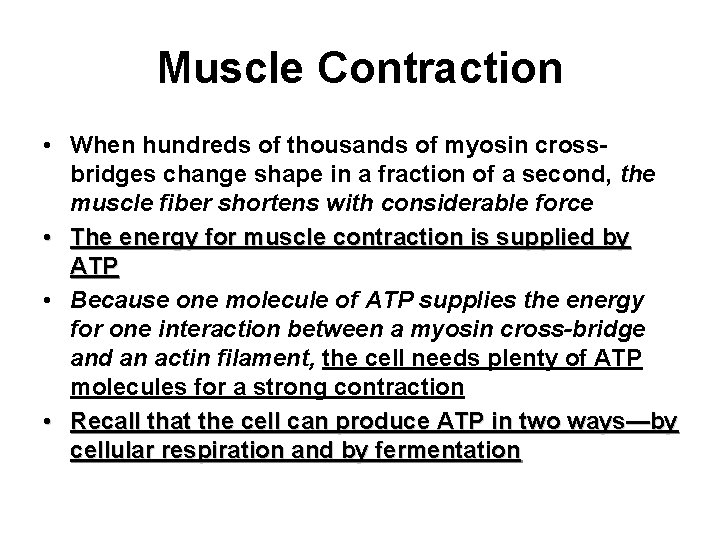 Muscle Contraction

• When hundreds of thousands of myosin cross-bridges change shape in a fraction of a second, the muscle fiber shortens with considerable force

• The energy for muscle contraction is supplied by ATP

• Because one molecule of ATP supplies the energy for one interaction between a myosin cross-bridge and an actin filament, the cell needs plenty of ATP molecules for a strong contraction

• Recall that the cell can produce ATP in two ways—by cellular respiration and by fermentation